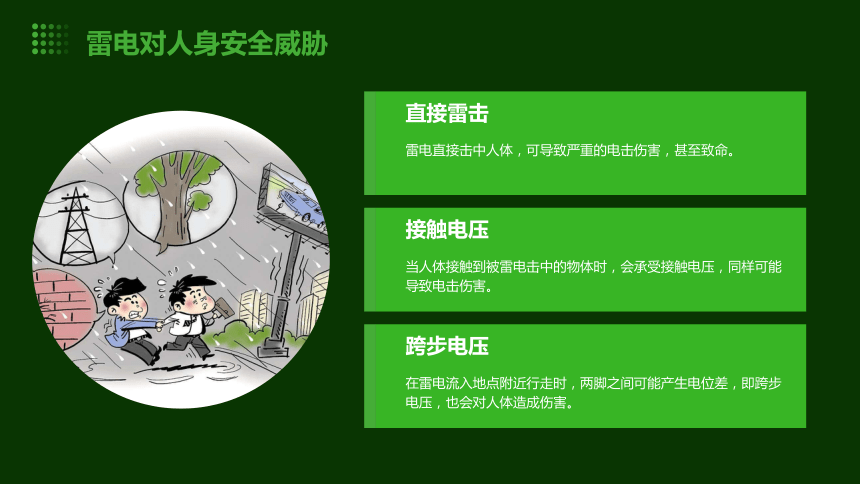 雷电对人身安全威胁

直接雷击

雷电直接击中人体，可导致严重的电击伤害，甚至致命。

接触电压

当人体接触到被雷电击中的物体时，会承受接触电压，同样可能导致电击伤害。

跨步电压

在雷电流入地点附近行走时，两脚之间可能产生电位差，即跨步电压，也会对人体造成伤害。